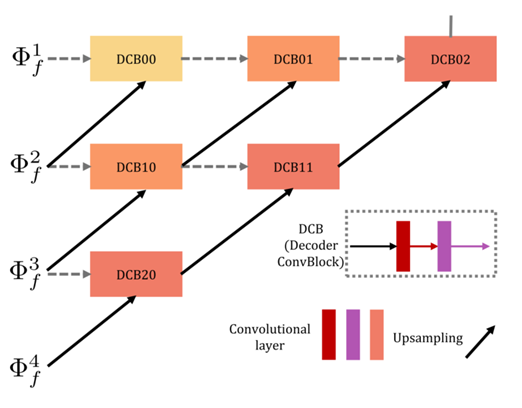 $\Phi_f^1$ DCB00 DCB01 DCB02

$\Phi_f^2$ DCB10 DCB11

$\Phi_f^3$ DCB20

$\Phi_f^4$

DCB (Decoder ConvBlock)

Convolutional layer

Upsampling